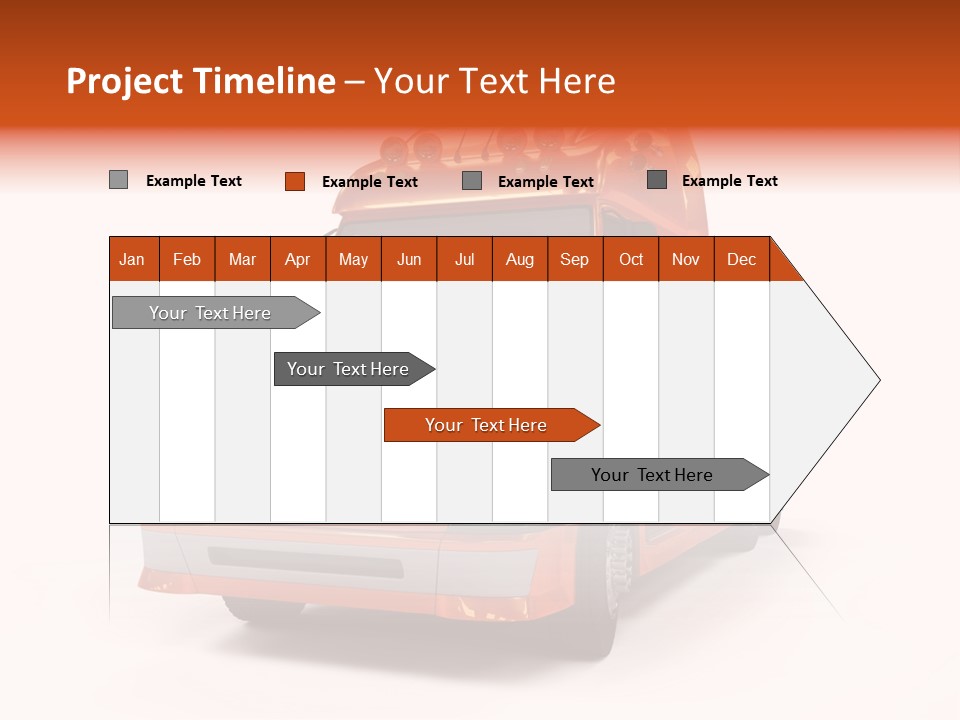 Project Timeline – Your Text Here

Example Text Example Text Example Text Example Text

| Jan | Feb | Mar | Apr | May | Jun | Jul | Aug | Sep | Oct | Nov | Dec |
|---|---|---|---|---|---|---|---|---|---|---|---|

Your Text Here

Your Text Here

Your Text Here

Your Text Here